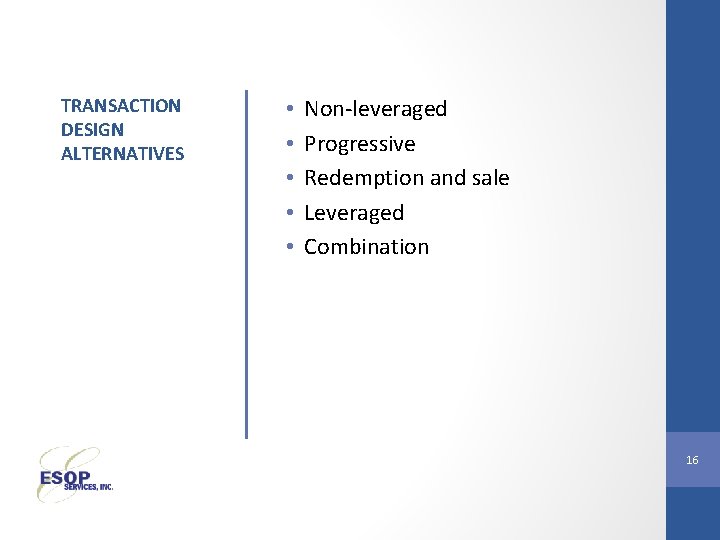 TRANSACTION DESIGN ALTERNATIVES

• Non-leveraged
• Progressive
• Redemption and sale
• Leveraged
• Combination

ESOP SERVICES, INC.

16